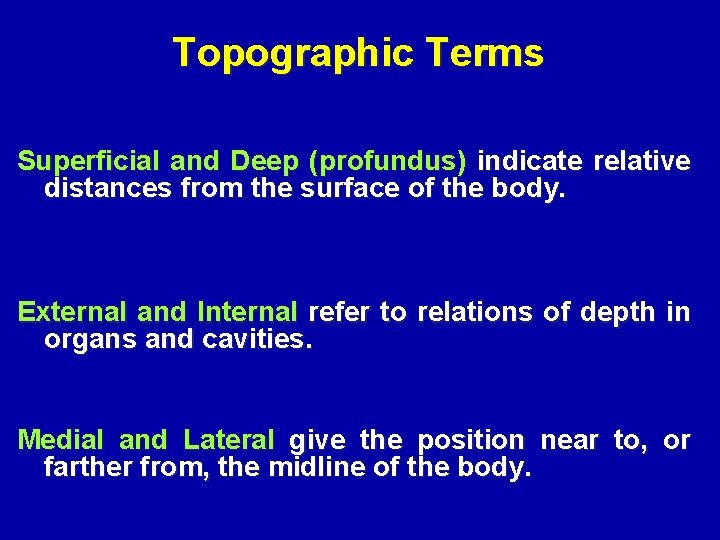 Topographic Terms

Superficial and Deep (profundus) indicate relative distances from the surface of the body.

External and Internal refer to relations of depth in organs and cavities.

Medial and Lateral give the position near to, or farther from, the midline of the body.